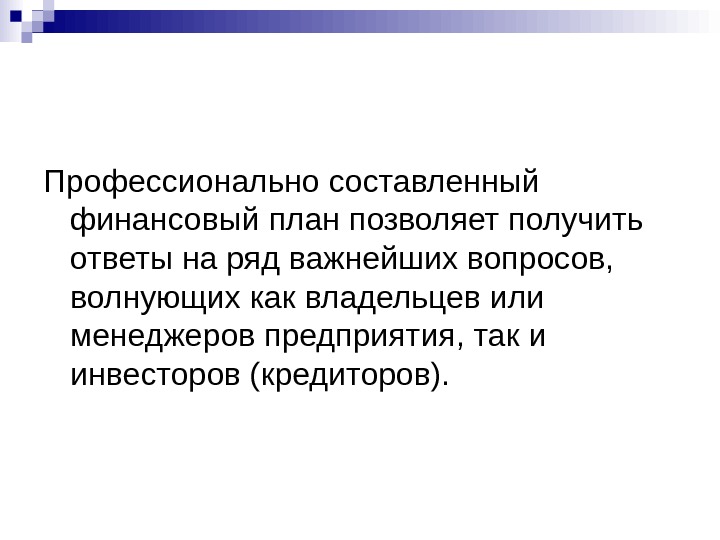 Профессионально составленный финансовый план позволяет получить ответы на ряд важнейших вопросов, волнующих как владельцев или менеджеров предприятия, так и инвесторов (кредиторов).